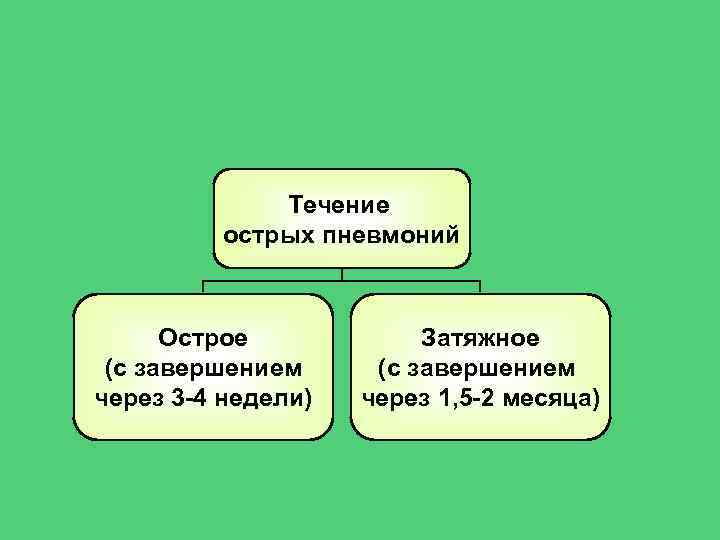 Течение острых пневмоний

Острое (с завершением через 3-4 недели)

Затяжное (с завершением через 1,5-2 месяца)